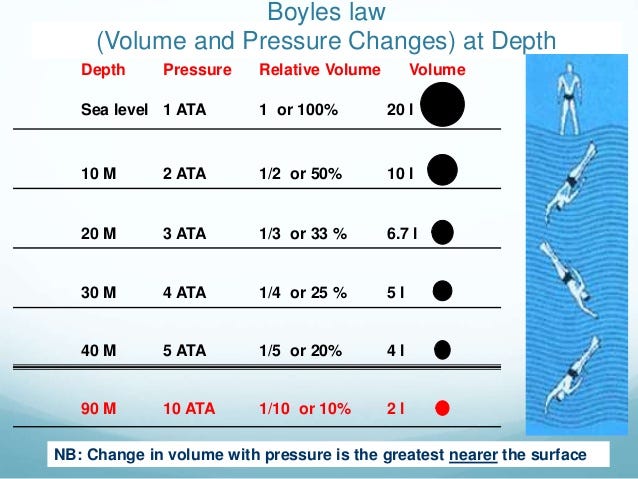 Boyles law
(Volume and Pressure Changes) at Depth

| Depth | Pressure | Relative Volume | Volume |
|---|---|---|---|
| Sea level | 1 ATA | 1 or 100% | 20 l |
| 10 M | 2 ATA | 1/2 or 50% | 10 l |
| 20 M | 3 ATA | 1/3 or 33 % | 6.7 l |
| 30 M | 4 ATA | 1/4 or 25 % | 5 l |
| 40 M | 5 ATA | 1/5 or 20% | 4 l |
| 90 M | 10 ATA | 1/10 or 10% | 2 l |

NB: Change in volume with pressure is the greatest nearer the surface